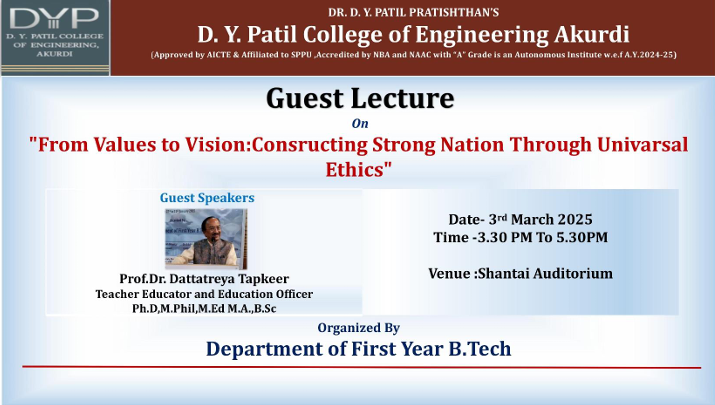 DYP
D. Y. PATIL COLLEGE OF ENGINEERING, AKURDI

DR. D. Y. PATIL PRATISHTHAN'S
D. Y. Patil College of Engineering Akurdi
(Approved by AICTE & Affiliated to SPPU ,Accredited by NBA and NAAC with "A" Grade is an Autonomous Institute w.e.f A.Y.2024-25)

Guest Lecture
On
"From Values to Vision:Consructing Strong Nation Through Univarsal Ethics"

Guest Speakers

Prof.Dr. Dattatreya Tapkeer
Teacher Educator and Education Officer
Ph.D,M.Phil,M.Ed M.A.,B.Sc

Date- 3rd March 2025
Time -3.30 PM To 5.30PM

Venue :Shantai Auditorium

Organized By
Department of First Year B.Tech